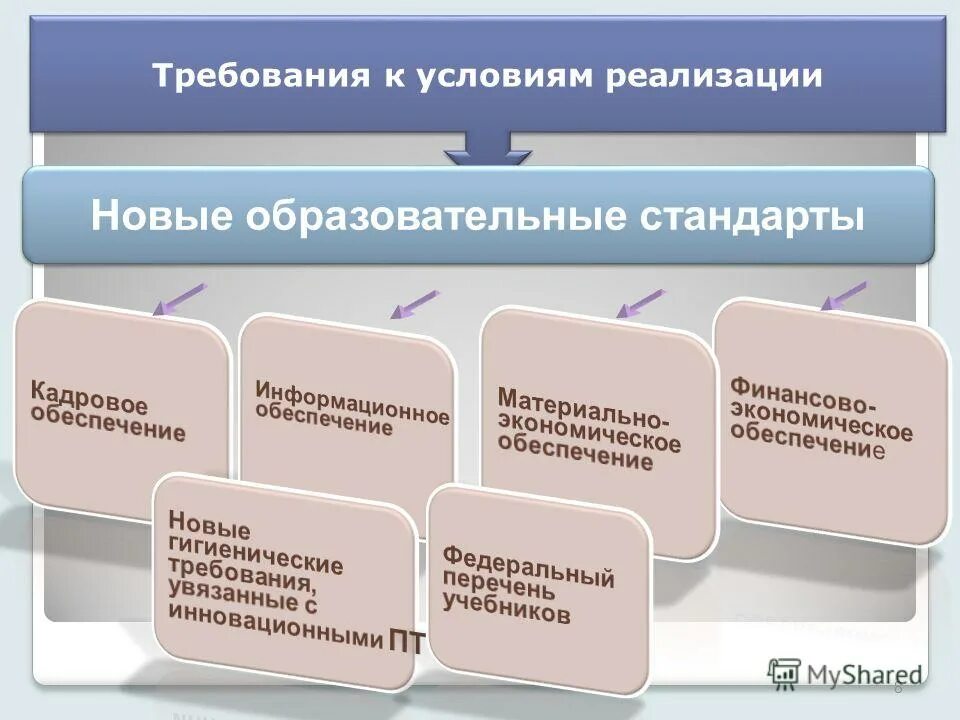 Требования к условиям реализации

Новые образовательные стандарты

Кадровое обеспечение

Информационное обеспечение

Материально-экономическое обеспечение

Финансово-экономическое обеспечение

Новые гигиенические требования, увязанные с инновационными ПТ

Федеральный перечень учебников

MyShared

6